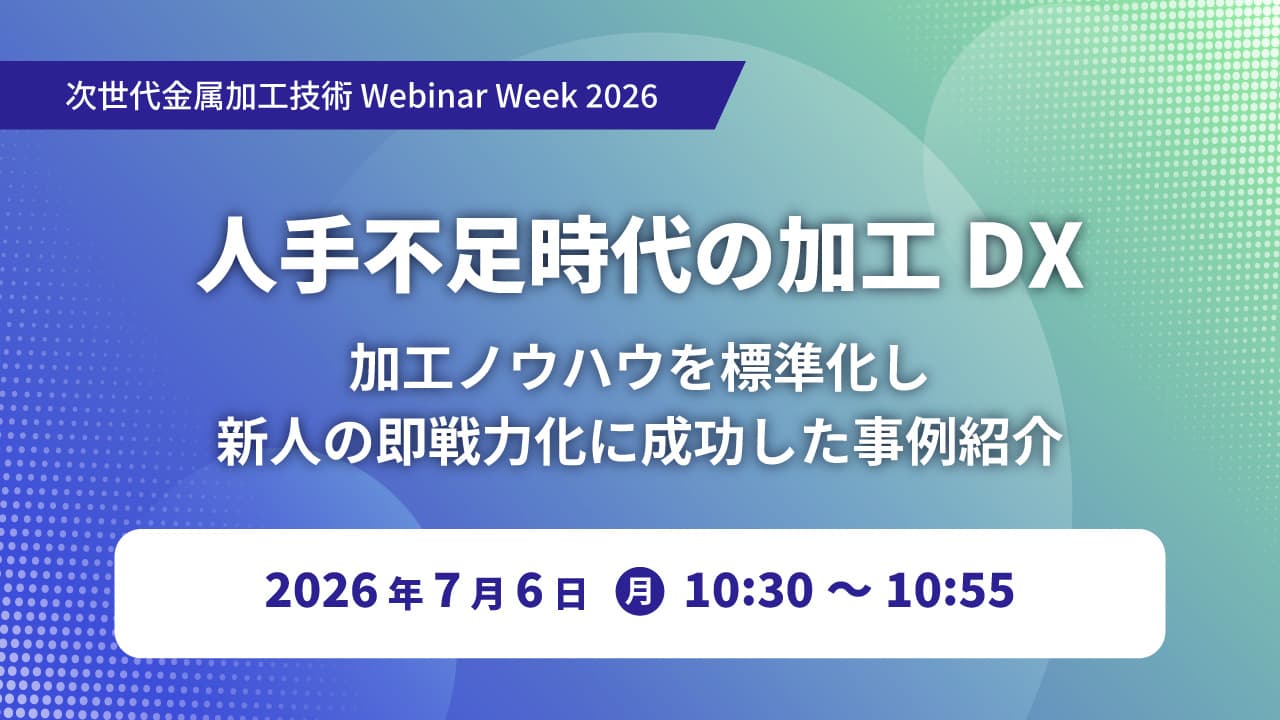 次世代金属加工技術 Webinar Week 2026

人手不足時代の加工 DX

加工ノウハウを標準化し
新人の即戦力化に成功した事例紹介

2026 年 7 月 6 日 月 10:30 ～ 10:55